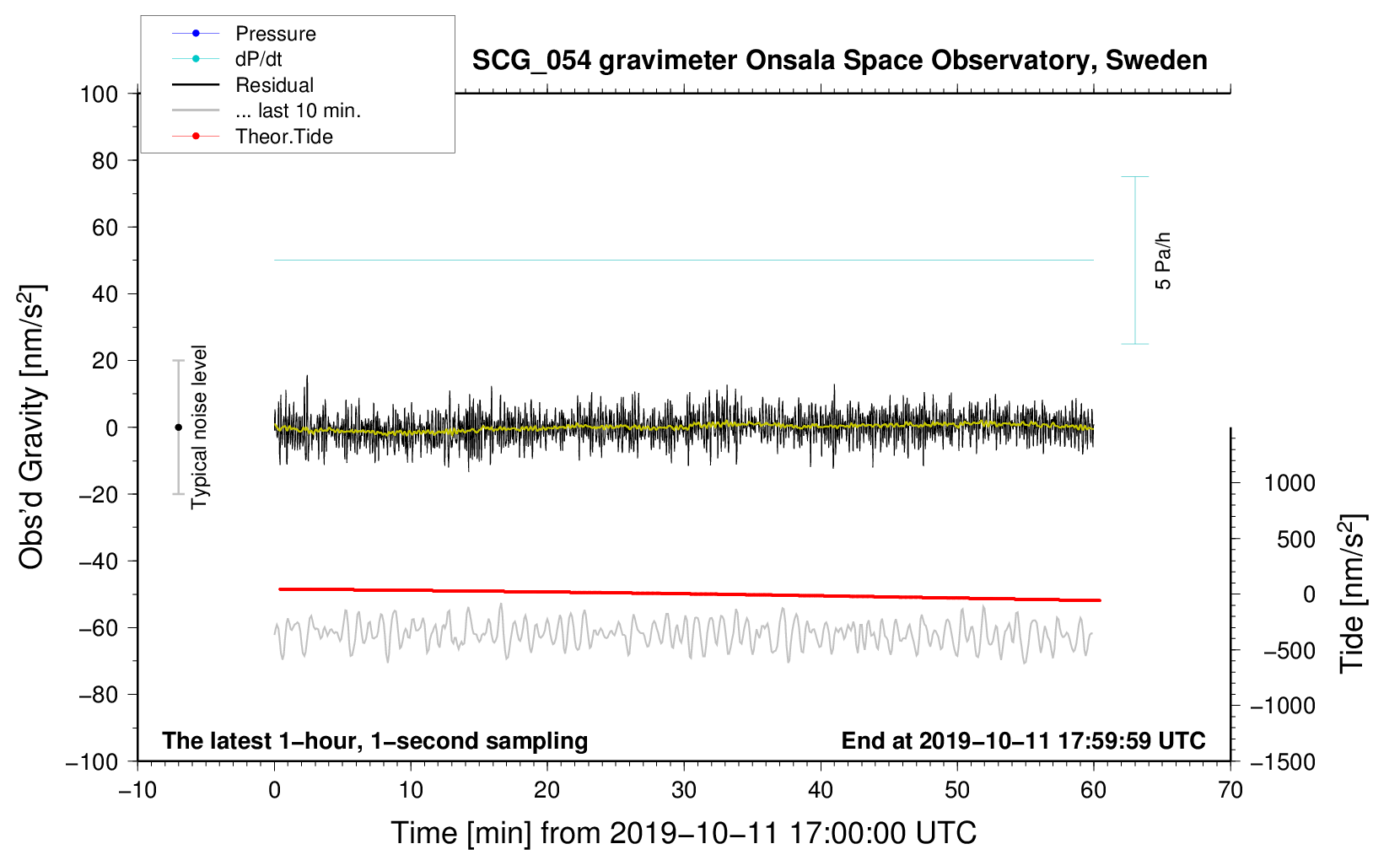 Pressure
dP/dt
Residual
... last 10 min.
Theor.Tide

SCG_054 gravimeter Onsala Space Observatory, Sweden

100
80
60
40
20
0
−20
−40
−60
−80
−100

Obs'd Gravity [nm/s$^2$]

Typical noise level

5 Pa/h

1000
500
0
−500
−1000
−1500

Tide [nm/s$^2$]

The latest 1−hour, 1−second sampling

End at 2019−10−11 17:59:59 UTC

−10
0
10
20
30
40
50
60
70

Time [min] from 2019−10−11 17:00:00 UTC